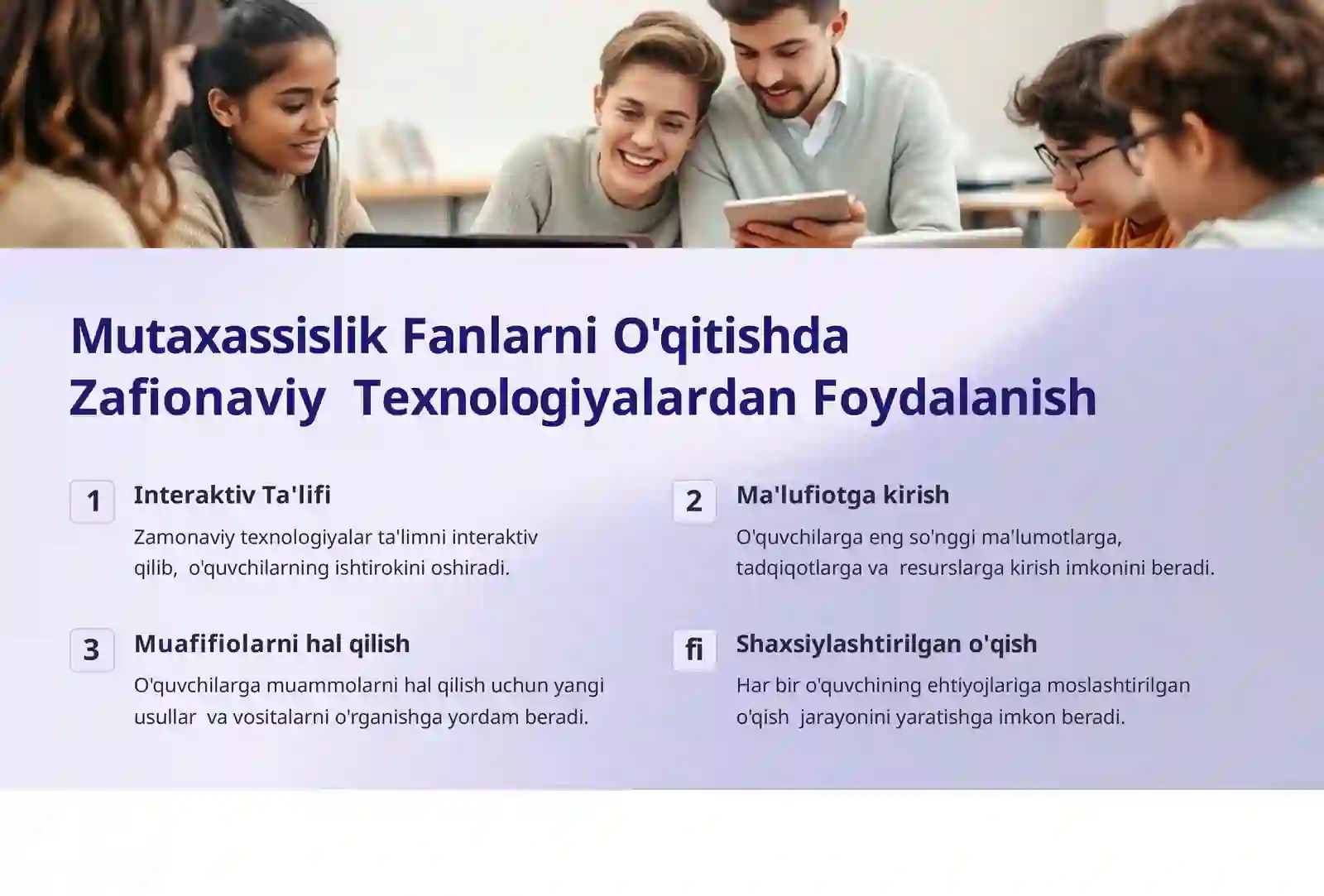 Mutaxassislik Fanlarni O'qitishda Zafionaviy Texnologiyalardan Foydalanish

1

Interaktiv Ta'lifi

Zamonaviy texnologiyalar ta'limni interaktiv qilib, o'quvchilarning ishtirokini oshiradi.

2

Ma'lufiotga kirish

O'quvchilarga eng so'nggi ma'lumotlarga, tadqiqotlarga va resurslarga kirish imkonini beradi.

3

Muafifiolarni hal qilish

O'quvchilarga muammolarni hal qilish uchun yangi usullar va vositalarni o'rganishga yordam beradi.

fi

Shaxsiylashtirilgan o'qish

Har bir o'quvchining ehtiyojlariga moslashtirilgan o'qish jarayonini yaratishga imkon beradi.